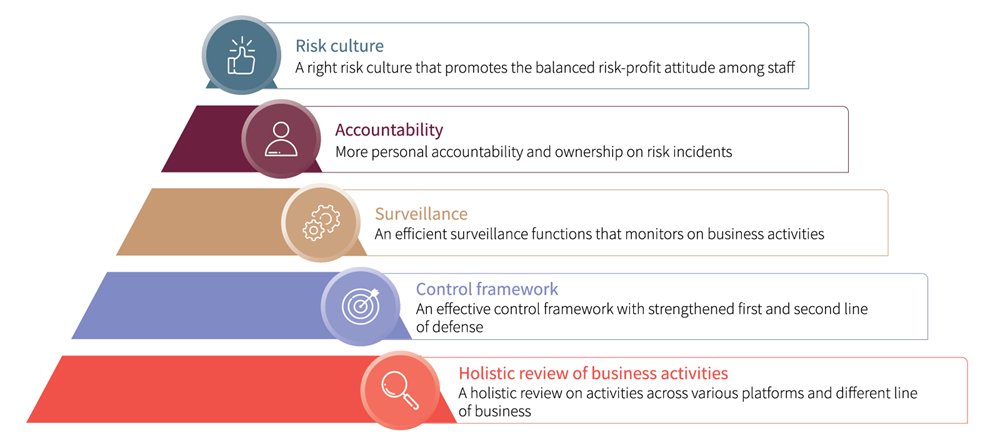 Risk culture
A right risk culture that promotes the balanced risk-profit attitude among staff

Accountability
More personal accountability and ownership on risk incidents

Surveillance
An efficient surveillance functions that monitors on business activities

Control framework
An effective control framework with strengthened first and second line of defense

Holistic review of business activities
A holistic review on activities across various platforms and different line of business